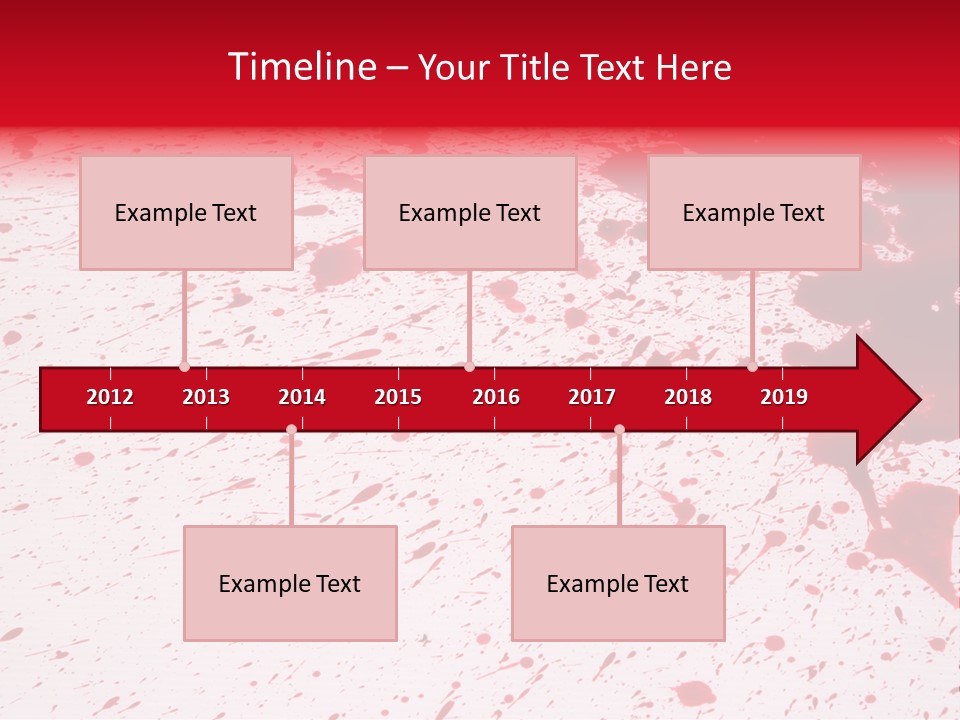 Timeline – Your Title Text Here

Example Text

Example Text

Example Text

2012 2013 2014 2015 2016 2017 2018 2019

Example Text

Example Text